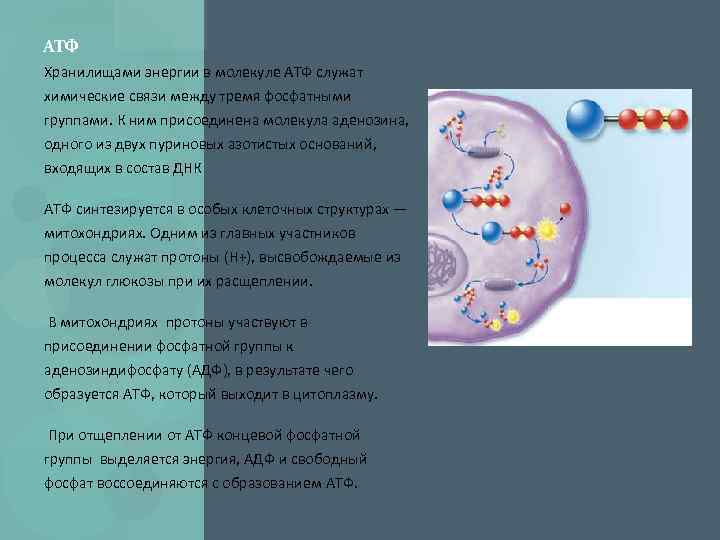 АТФ

Хранилищами энергии в молекуле АТФ служат химические связи между тремя фосфатными группами. К ним присоединена молекула аденозина, одного из двух пуриновых азотистых оснований, входящих в состав ДНК

АТФ синтезируется в особых клеточных структурах — митохондриях. Одним из главных участников процесса служат протоны (Н+), высвобождаемые из молекул глюкозы при их расщеплении.

В митохондриях протоны участвуют в присоединении фосфатной группы к аденозиндифосфату (АДФ), в результате чего образуется АТФ, который выходит в цитоплазму.

При отщеплении от АТФ концевой фосфатной группы выделяется энергия, АДФ и свободный фосфат воссоединяются с образованием АТФ.